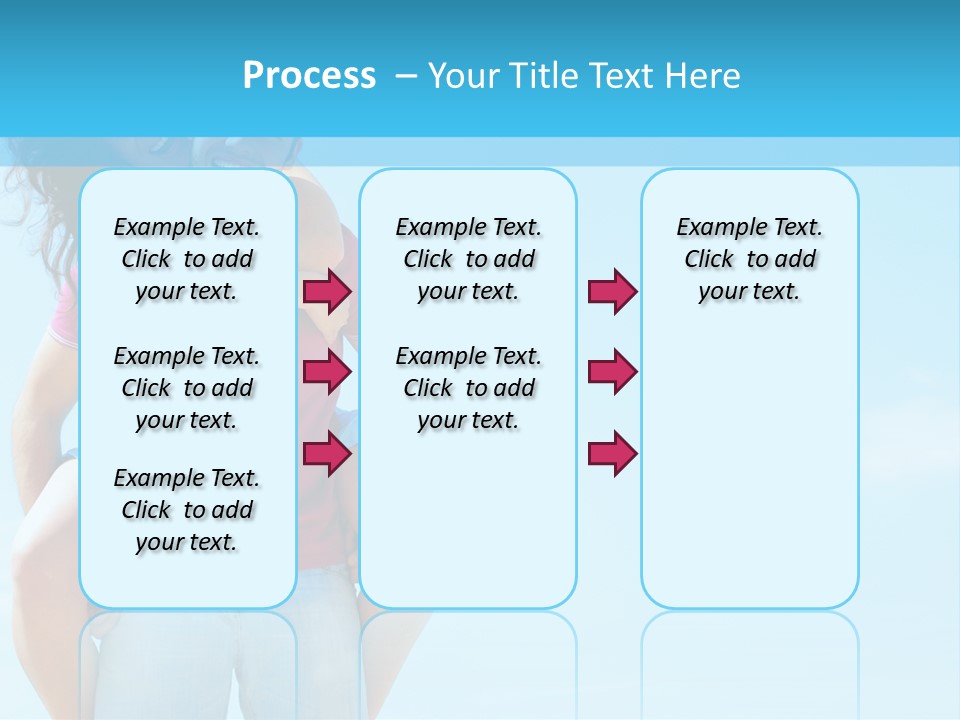 Process – Your Title Text Here

Example Text. Click to add your text.

Example Text. Click to add your text.

Example Text. Click to add your text.

Example Text. Click to add your text.

Example Text. Click to add your text.

Example Text. Click to add your text.